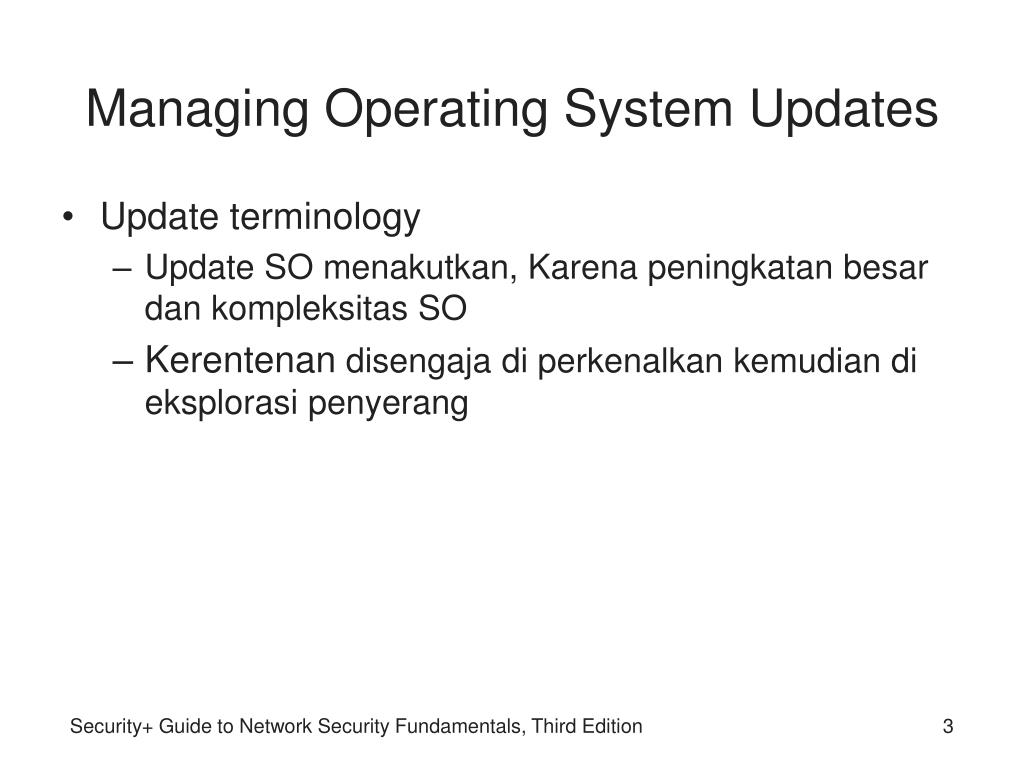 Managing Operating System Updates

• Update terminology

– Update SO menakutkan, Karena peningkatan besar dan kompleksitas SO

– Kerentenan disengaja di perkenalkan kemudian di eksplorasi penyerang

Security+ Guide to Network Security Fundamentals, Third Edition

3